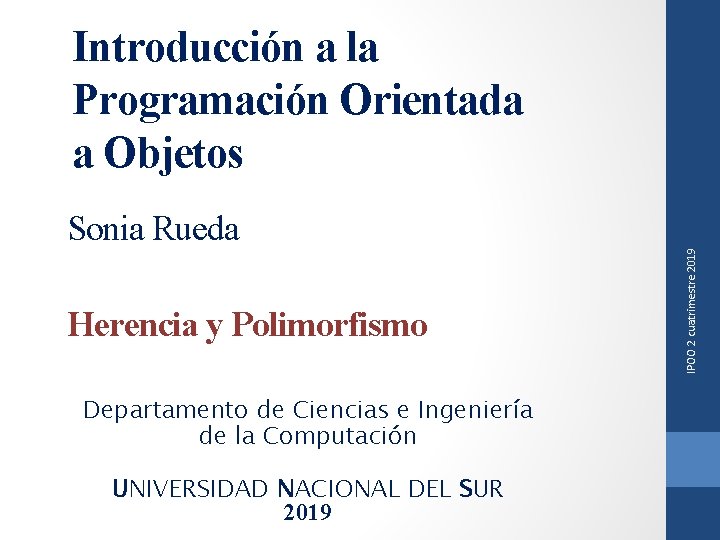 Introducción a la Programación Orientada a Objetos

Sonia Rueda

Herencia y Polimorfismo

Departamento de Ciencias e Ingeniería de la Computación

UNIVERSIDAD NACIONAL DEL SUR
2019

IPOO 2 cuatrimestre 2019